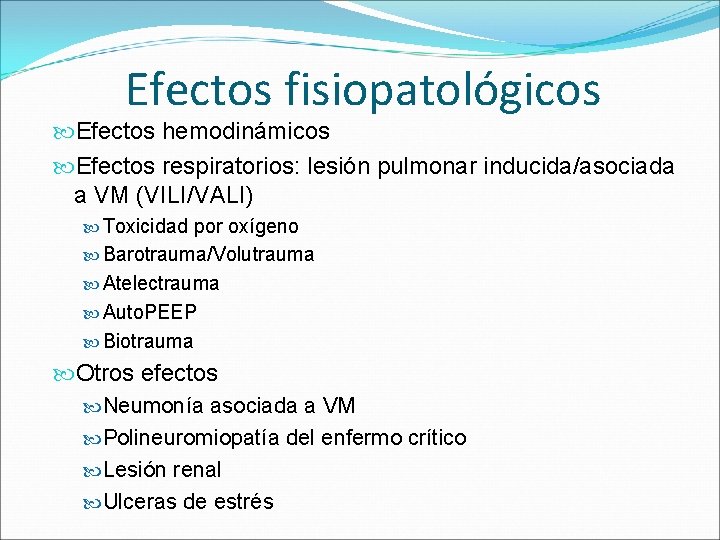 Efectos fisiopatológicos

Efectos hemodinámicos

Efectos respiratorios: lesión pulmonar inducida/asociada a VM (VILI/VALI)

Toxicidad por oxígeno

Barotrauma/Volutrauma

Atelectrauma

AutoPEEP

Biotrauma

Otros efectos

Neumonía asociada a VM

Polineuromiopatía del enfermo crítico

Lesión renal

Ulceras de estrés